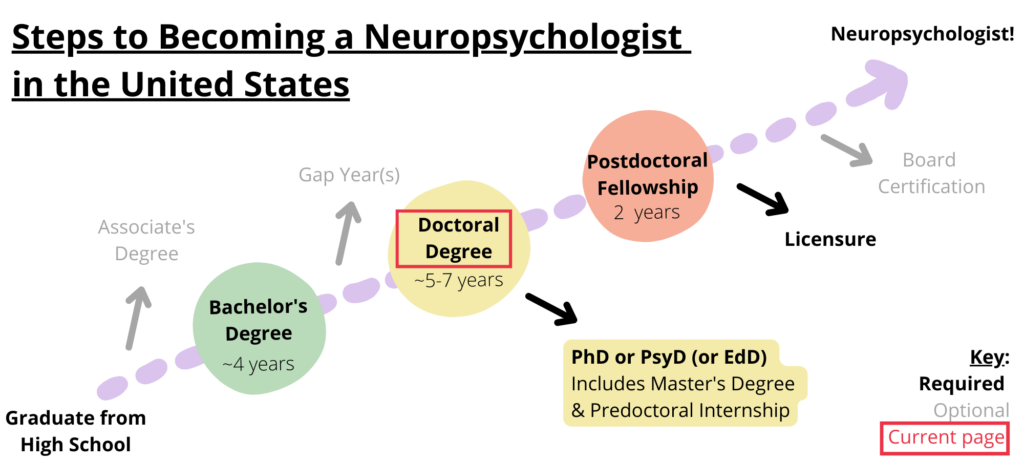 Steps to Becoming a Neuropsychologist in the United States

Neuropsychologist!

Board Certification

Postdoctoral Fellowship
2 years

Licensure

Gap Year(s)

Doctoral Degree
~5-7 years

Associate's Degree

Bachelor's Degree
~4 years

PhD or PsyD (or EdD)
Includes Master's Degree & Predoctoral Internship

Graduate from High School

Key:
Required
Optional
Current page